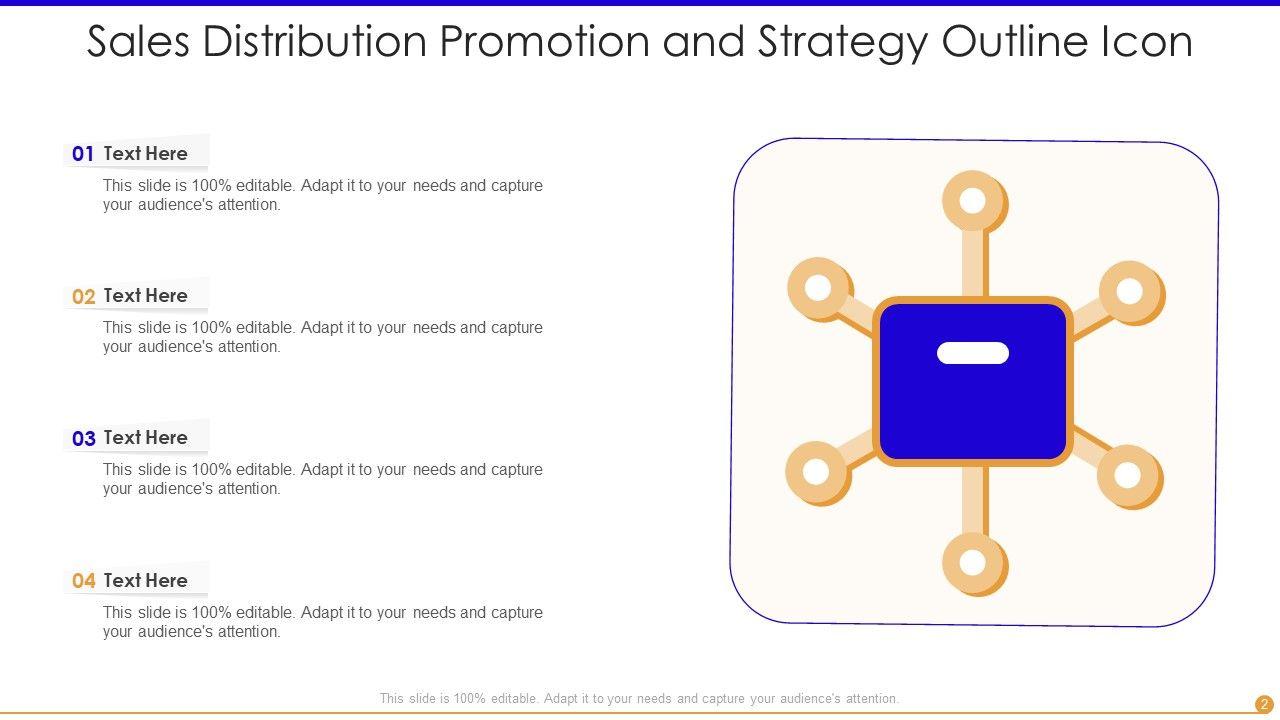 Sales Distribution Promotion and Strategy Outline Icon

01 Text Here

This slide is 100% editable. Adapt it to your needs and capture your audience's attention.

02 Text Here

This slide is 100% editable. Adapt it to your needs and capture your audience's attention.

03 Text Here

This slide is 100% editable. Adapt it to your needs and capture your audience's attention.

04 Text Here

This slide is 100% editable. Adapt it to your needs and capture your audience's attention.

This slide is 100% editable. Adapt it to your needs and capture your audience's attention.

2